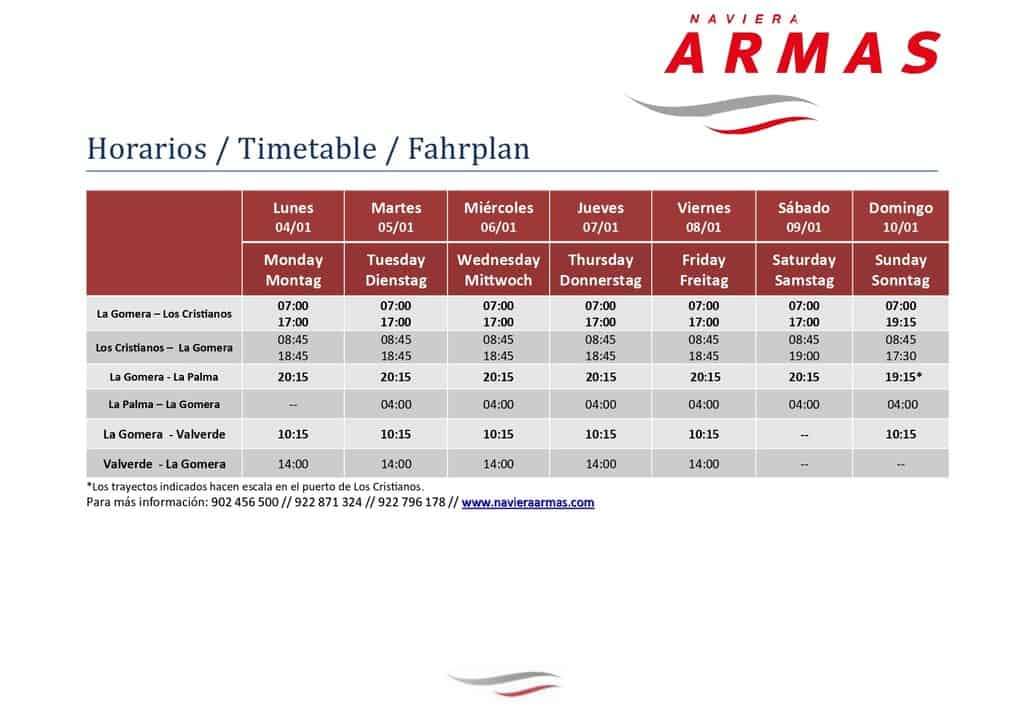 NAVIERA
ARMAS

Horarios / Timetable / Fahrplan

| | Lunes 04/01 | Martes 05/01 | Miércoles 06/01 | Jueves 07/01 | Viernes 08/01 | Sábado 09/01 | Domingo 10/01 |
|---|---|---|---|---|---|---|---|
| | Monday Montag | Tuesday Dienstag | Wednesday Mittwoch | Thursday Donnerstag | Friday Freitag | Saturday Samstag | Sunday Sonntag |
| La Gomera – Los Cristianos | 07:00 17:00 | 07:00 17:00 | 07:00 17:00 | 07:00 17:00 | 07:00 17:00 | 07:00 17:00 | 07:00 19:15 |
| Los Cristianos – La Gomera | 08:45 18:45 | 08:45 18:45 | 08:45 18:45 | 08:45 18:45 | 08:45 18:45 | 08:45 19:00 | 08:45 17:30 |
| La Gomera - La Palma | 20:15 | 20:15 | 20:15 | 20:15 | 20:15 | 20:15 | 19:15* |
| La Palma – La Gomera | -- | 04:00 | 04:00 | 04:00 | 04:00 | 04:00 | 04:00 |
| La Gomera - Valverde | 10:15 | 10:15 | 10:15 | 10:15 | 10:15 | -- | 10:15 |
| Valverde - La Gomera | 14:00 | 14:00 | 14:00 | 14:00 | 14:00 | -- | -- |

*Los trayectos indicados hacen escala en el puerto de Los Cristianos.
Para más información: 902 456 500 // 922 871 324 // 922 796 178 // www.navieraarmas.com